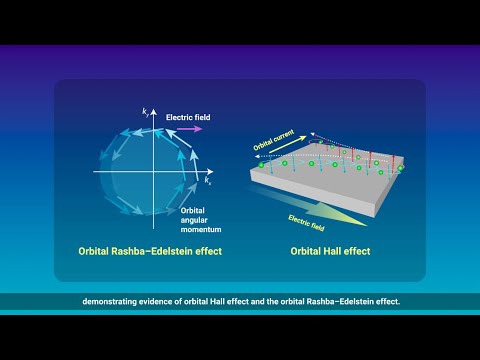 $k_y$

Electric field

$k_x$

Orbital angular momentum

Orbital Rashba–Edelstein effect

Orbital current

Electric field

Orbital Hall effect

demonstrating evidence of orbital Hall effect and the orbital Rashba–Edelstein effect.